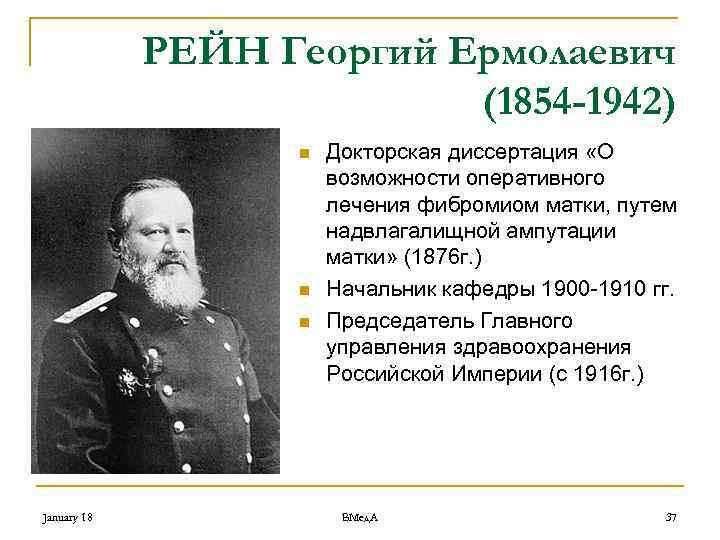 РЕЙН Георгий Ермолаевич (1854-1942)

Докторская диссертация «О возможности оперативного лечения фибромиом матки, путем надвлагалищной ампутации матки» (1876г.)

Начальник кафедры 1900-1910 гг.

Председатель Главного управления здравоохранения Российской Империи (с 1916г.)

January 18

ВМедА

37